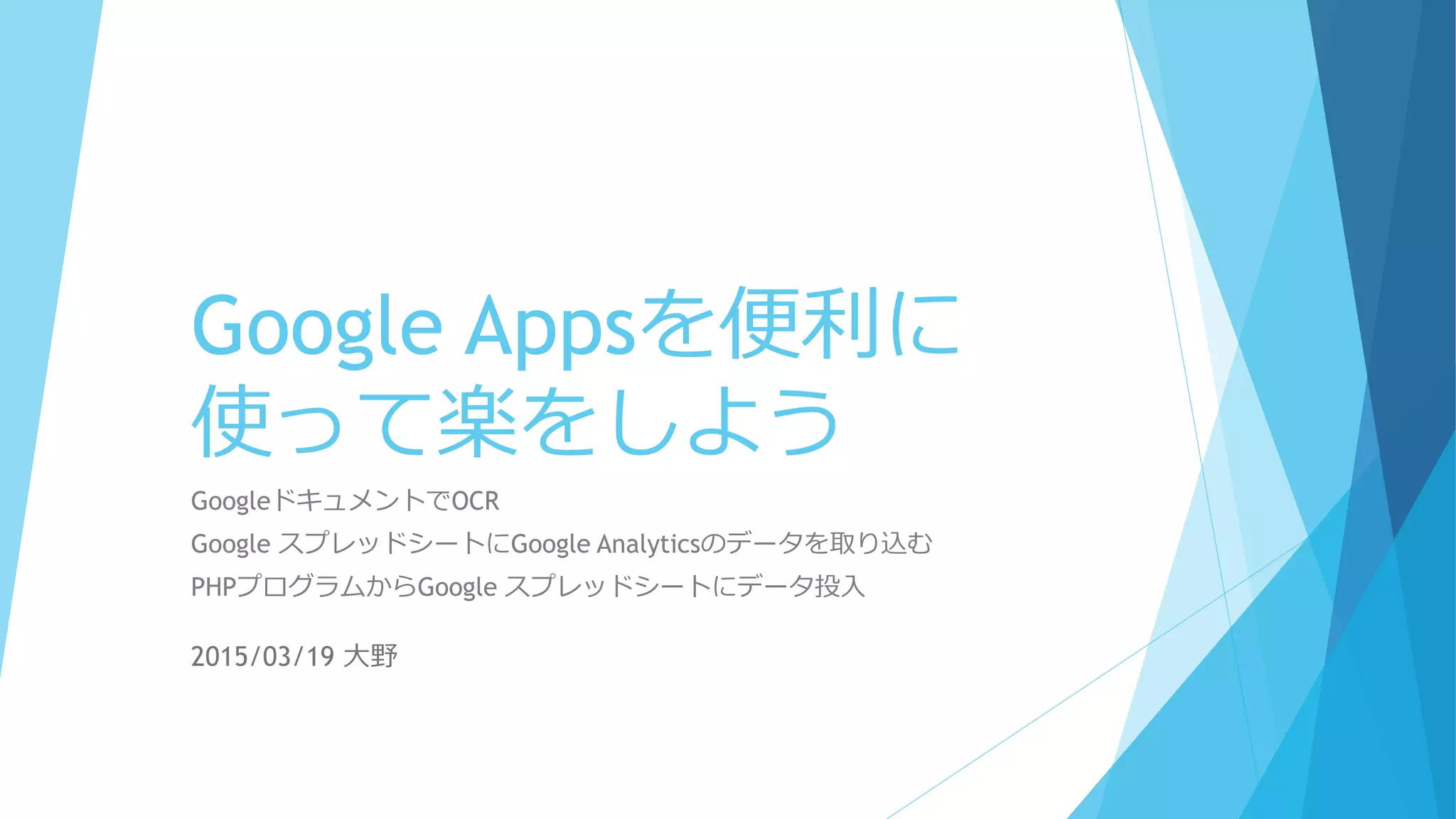 Google Appsを便利に使って楽をしよう

GoogleドキュメントでOCR
Google スプレッドシートにGoogle Analyticsのデータを取り込む
PHPプログラムからGoogle スプレッドシートにデータ投入

2015/03/19 大野